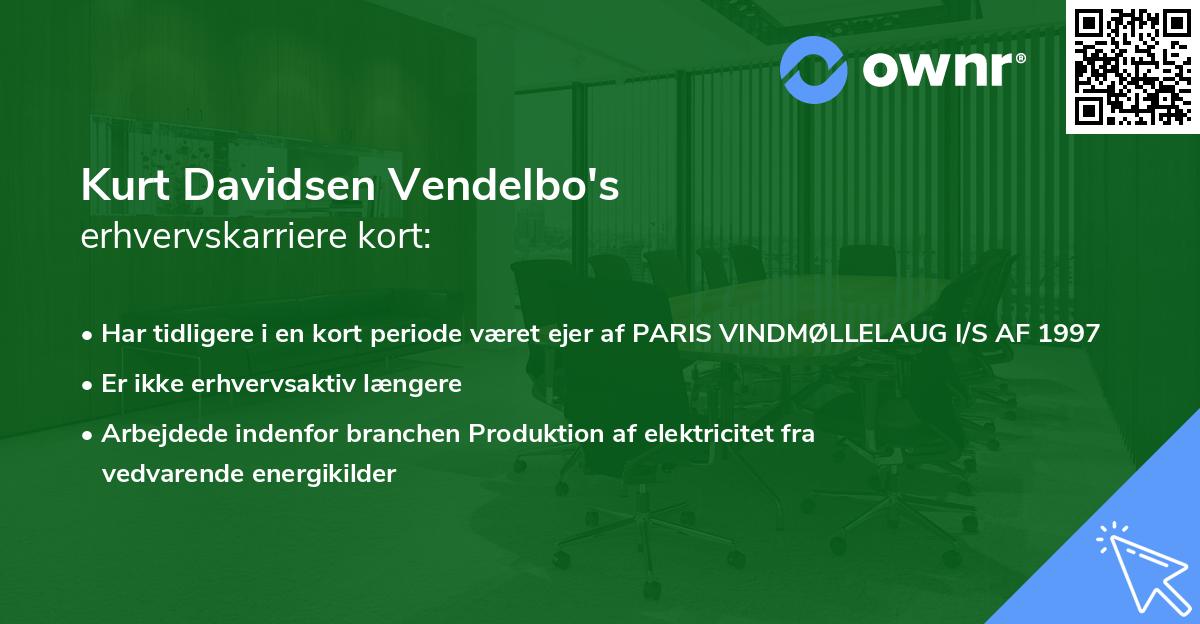 ownr®

Kurt Davidsen Vendelbo's
erhvervskarriere kort:

• Har tidligere i en kort periode været ejer af PARIS VINDMØLLELAUG I/S AF 1997
• Er ikke erhvervsaktiv længere
• Arbejdede indenfor branchen Produktion af elektricitet fra vedvarende energikilder